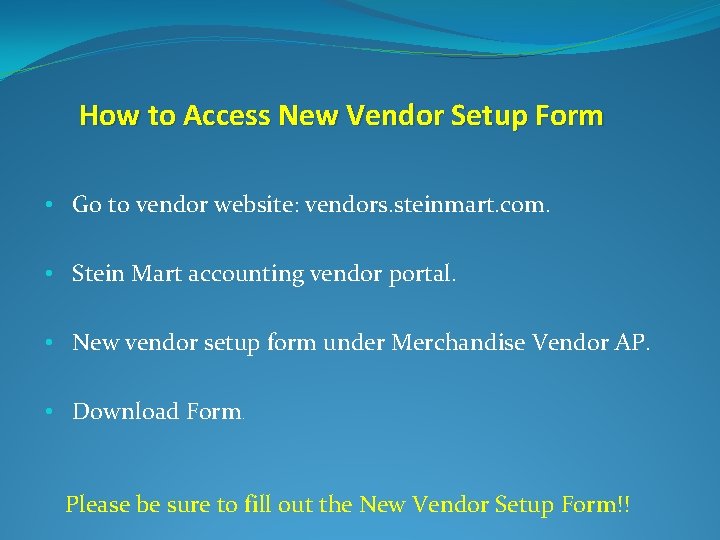 How to Access New Vendor Setup Form

• Go to vendor website: vendors.steinmart.com.

• Stein Mart accounting vendor portal.

• New vendor setup form under Merchandise Vendor AP.

• Download Form.

Please be sure to fill out the New Vendor Setup Form!!